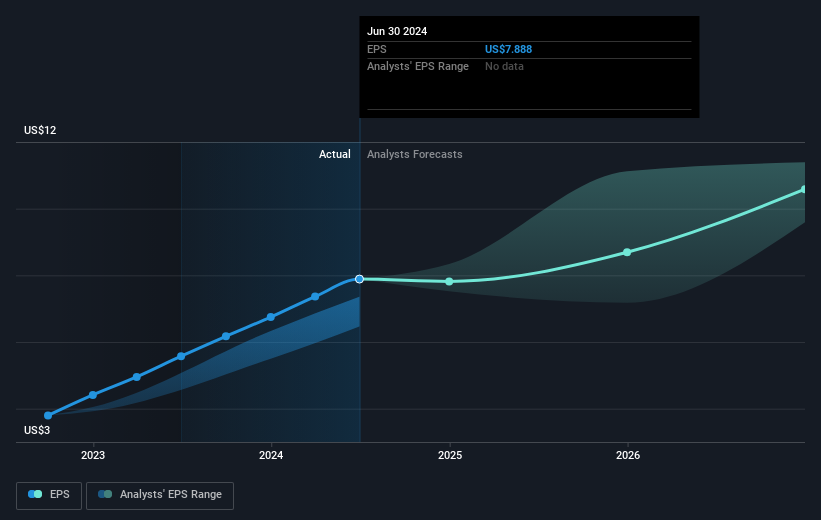 Jun 30 2024
EPS US$7.888
Analysts' EPS Range No data

US$12

Actual Analysts Forecasts

US$3

2023 2024 2025 2026

EPS Analysts' EPS Range